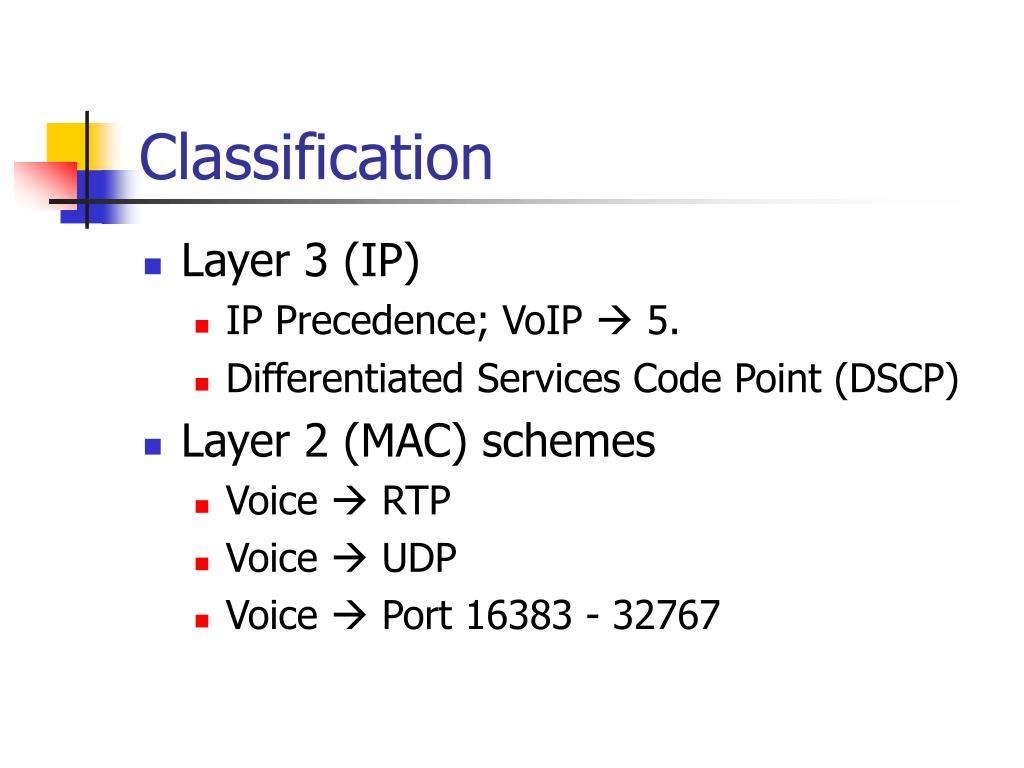 Classification

- Layer 3 (IP)
  - IP Precedence; VoIP → 5.
  - Differentiated Services Code Point (DSCP)
- Layer 2 (MAC) schemes
  - Voice → RTP
  - Voice → UDP
  - Voice → Port 16383 - 32767